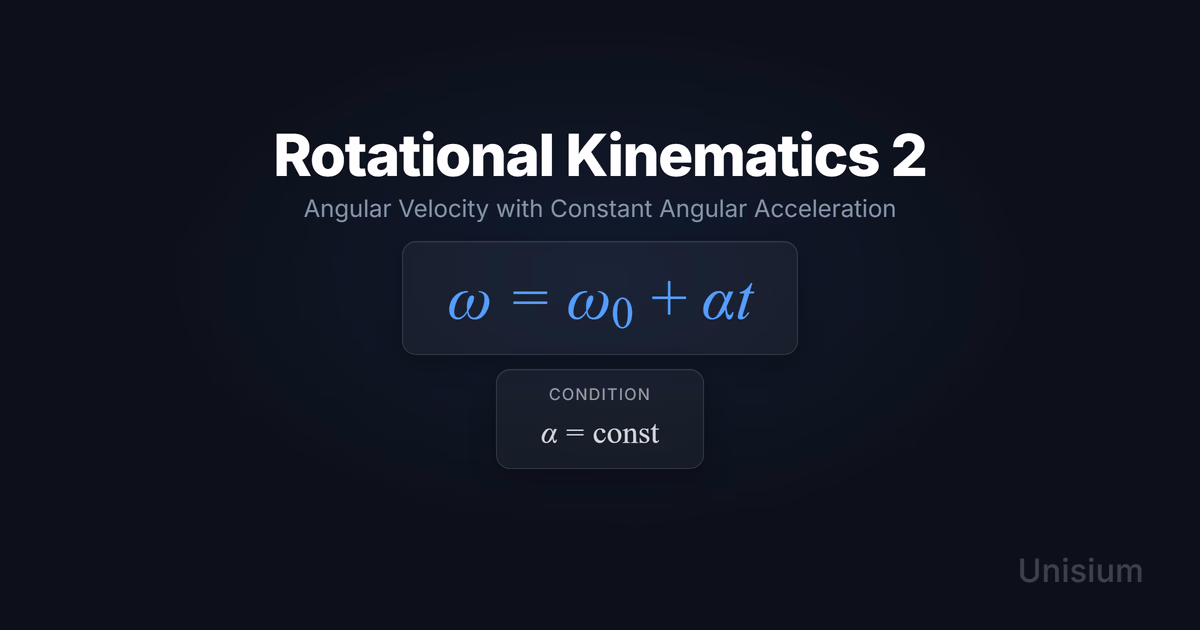 Rotational Kinematics 2

Angular Velocity with Constant Angular Acceleration

$\omega = \omega_0 + \alpha t$

CONDITION

$\alpha = \text{const}$

Unisium